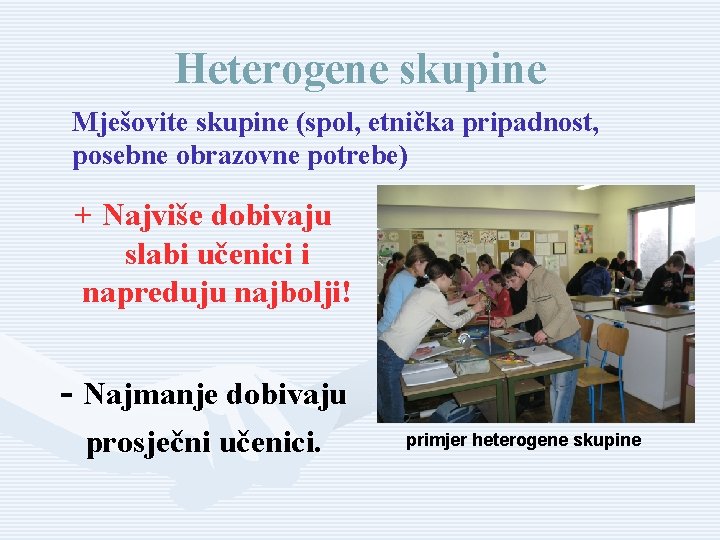 Heterogene skupine

Mješovite skupine (spol, etnička pripadnost, posebne obrazovne potrebe)

+ Najviše dobivaju slabi učenici i napreduju najbolji!

- Najmanje dobivaju prosječni učenici.

primjer heterogene skupine